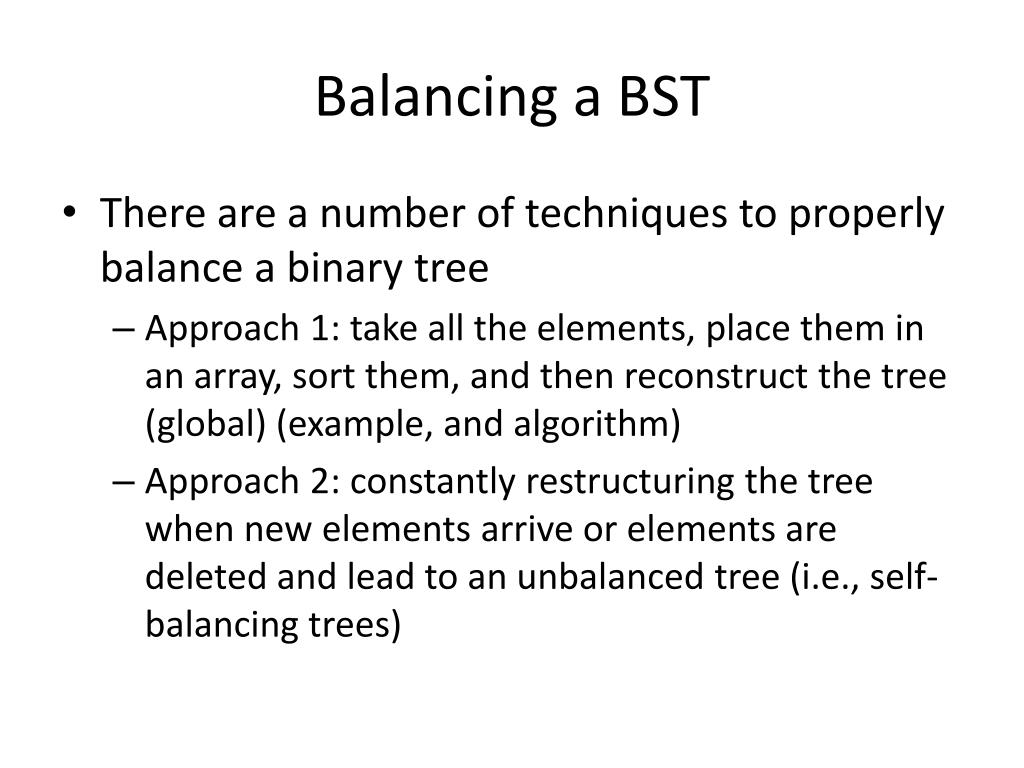 Balancing a BST

• There are a number of techniques to properly balance a binary tree

– Approach 1: take all the elements, place them in an array, sort them, and then reconstruct the tree (global) (example, and algorithm)

– Approach 2: constantly restructuring the tree when new elements arrive or elements are deleted and lead to an unbalanced tree (i.e., self-balancing trees)